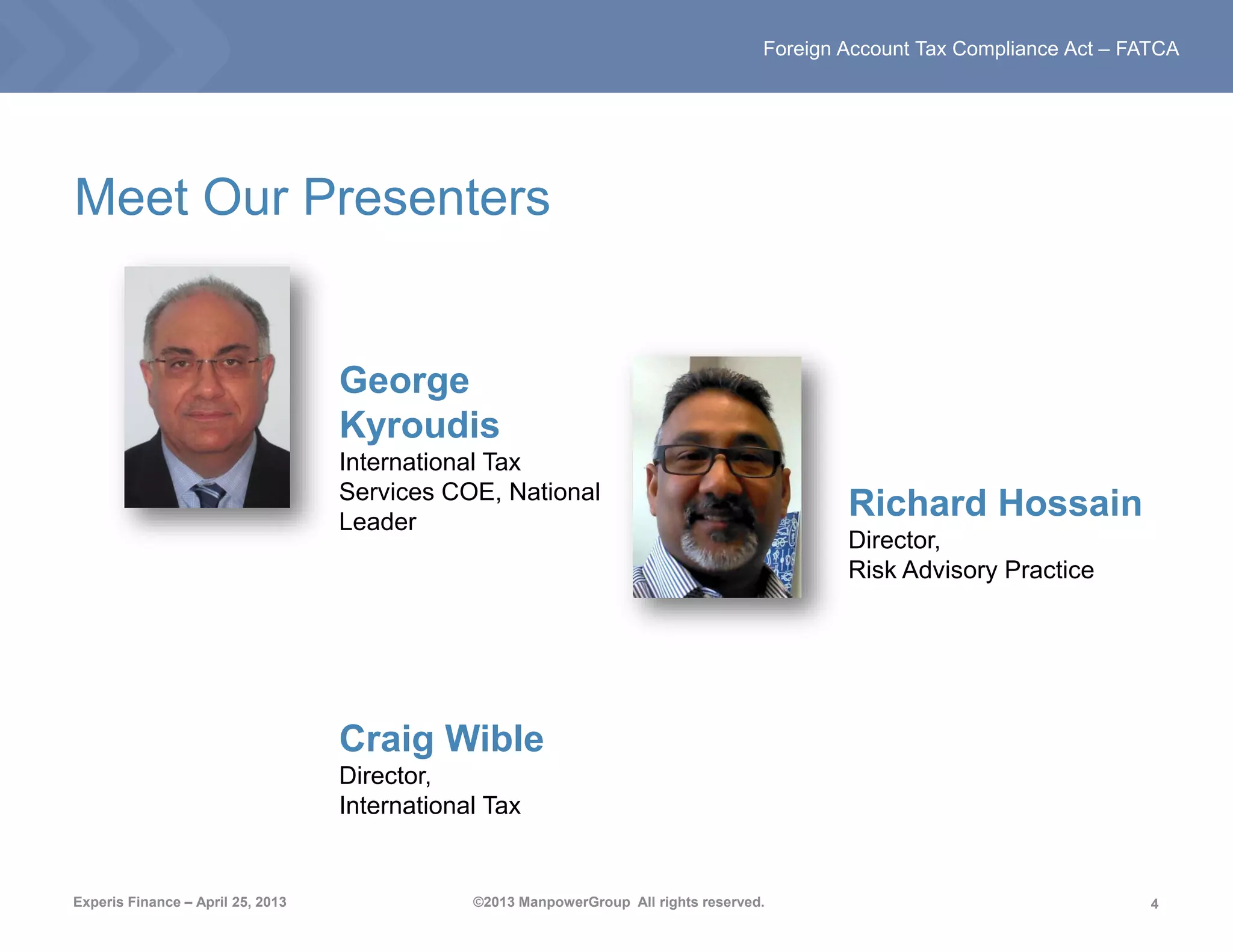 Foreign Account Tax Compliance Act – FATCA

Meet Our Presenters

George Kyroudis
International Tax Services COE, National Leader

Richard Hossain
Director,
Risk Advisory Practice

Craig Wible
Director,
International Tax

Experis Finance – April 25, 2013

©2013 ManpowerGroup All rights reserved.

4